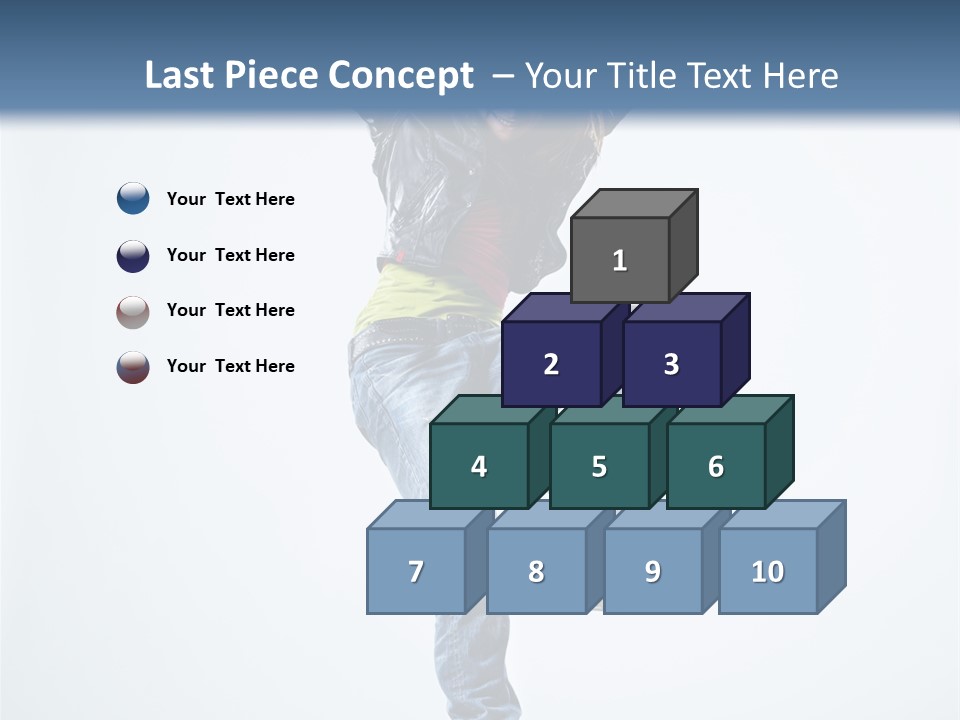 Last Piece Concept – Your Title Text Here

Your Text Here

Your Text Here

Your Text Here

Your Text Here

1

2

3

4

5

6

7

8

9

10